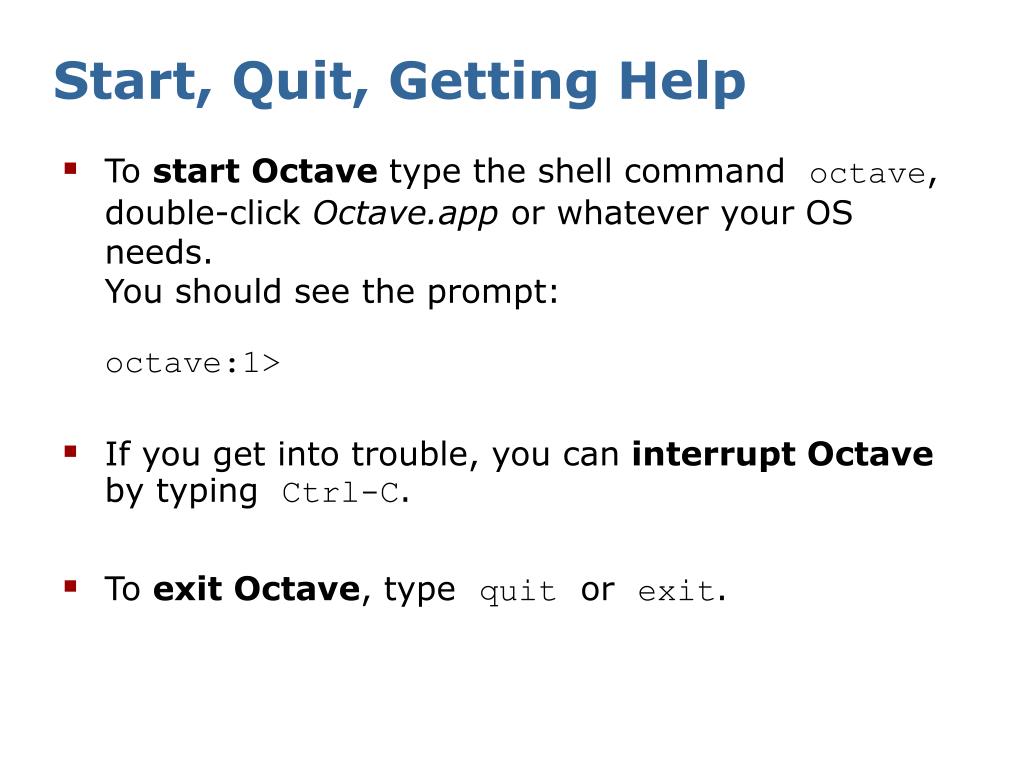 Start, Quit, Getting Help

▪ To start Octave type the shell command octave, double-click Octave.app or whatever your OS needs.
You should see the prompt:

octave:1>

▪ If you get into trouble, you can interrupt Octave by typing Ctrl-C.

▪ To exit Octave, type quit or exit.